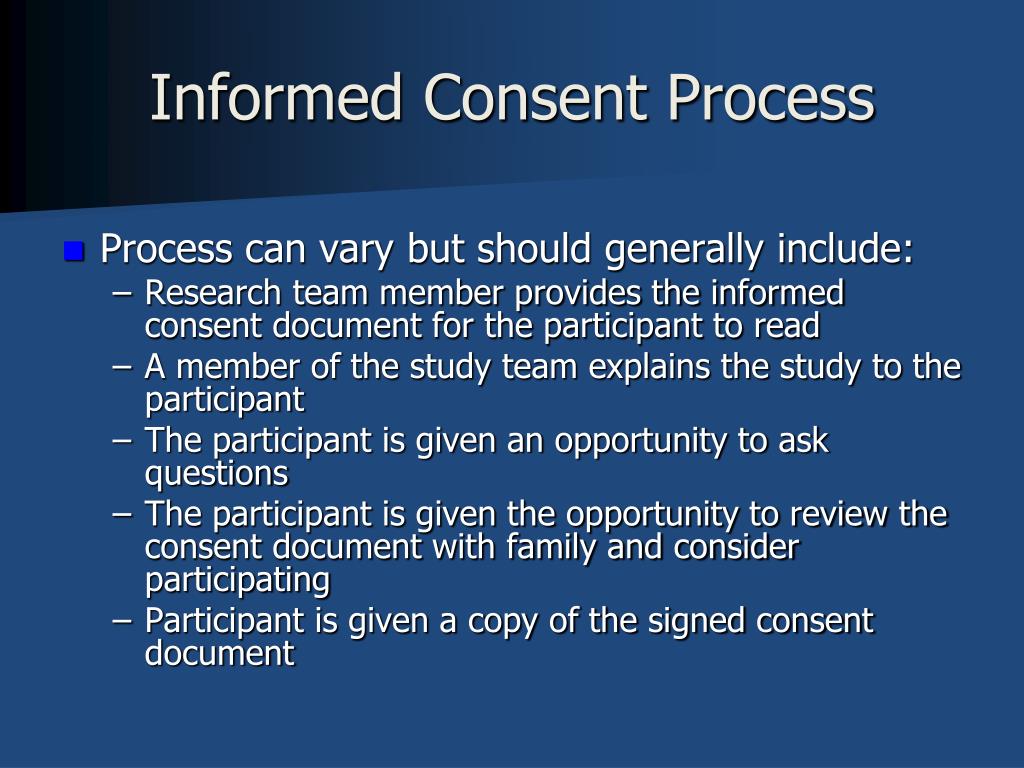 Informed Consent Process

Process can vary but should generally include:
– Research team member provides the informed consent document for the participant to read
– A member of the study team explains the study to the participant
– The participant is given an opportunity to ask questions
– The participant is given the opportunity to review the consent document with family and consider participating
– Participant is given a copy of the signed consent document